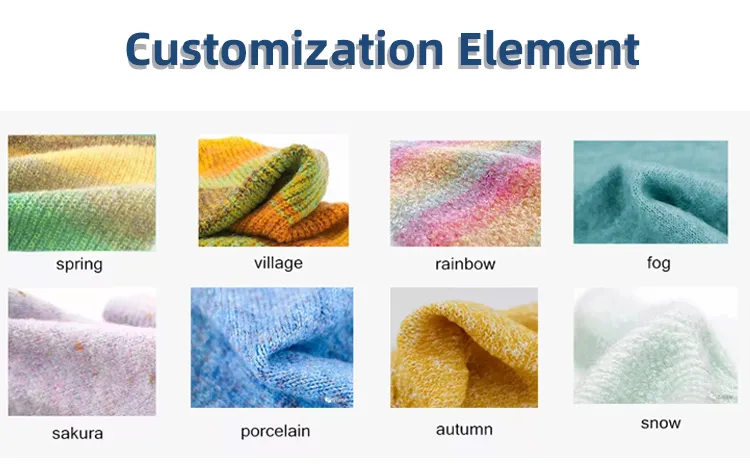 Customization Element

spring

village

rainbow

fog

sakura

porcelain

autumn

snow